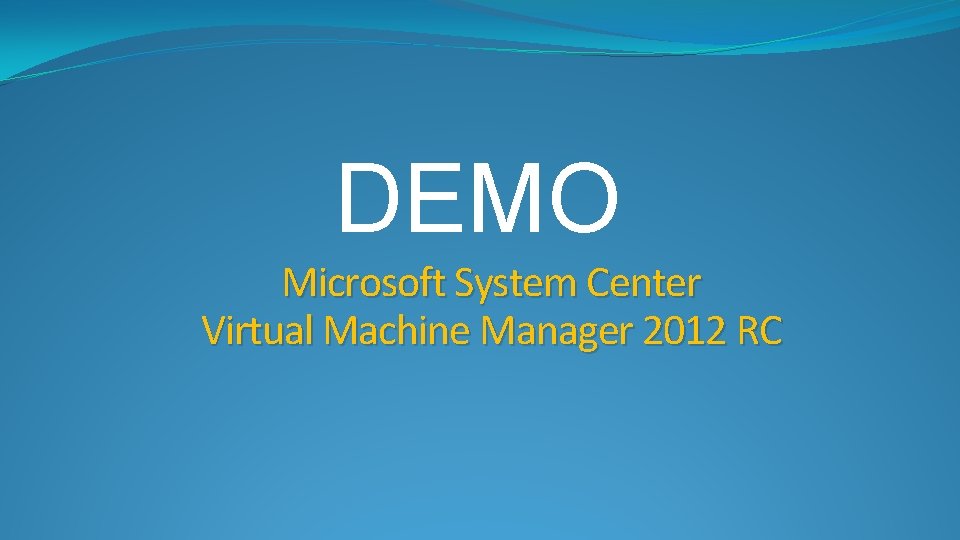 DEMO

Microsoft System Center
Virtual Machine Manager 2012 RC